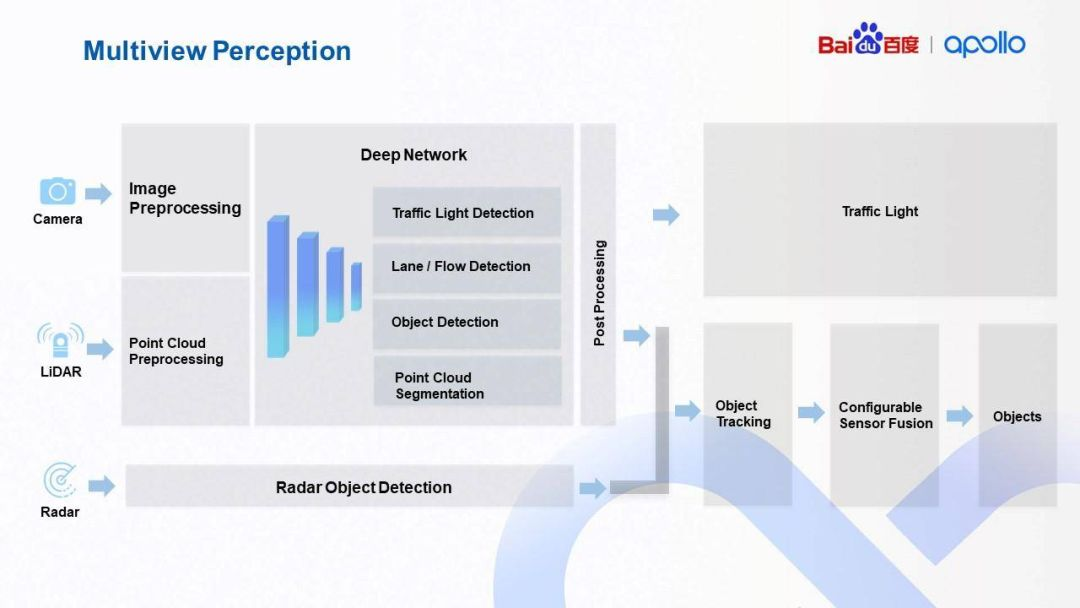 Multiview Perception

Baidu百度 | apollo

Camera

Image Preprocessing

LiDAR

Point Cloud Preprocessing

Deep Network

Traffic Light Detection

Lane / Flow Detection

Object Detection

Point Cloud Segmentation

Post Processing

Traffic Light

Object Tracking

Configurable Sensor Fusion

Objects

Radar

Radar Object Detection